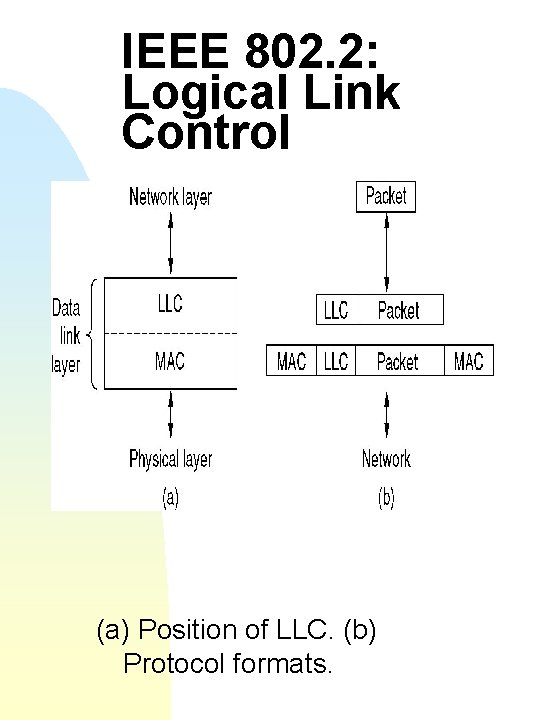 IEEE 802.2: Logical Link Control

Network layer

Data link layer

LLC

MAC

Physical layer

(a)

Packet

LLC Packet

MAC LLC Packet MAC

Network

(b)

(a) Position of LLC. (b) Protocol formats.